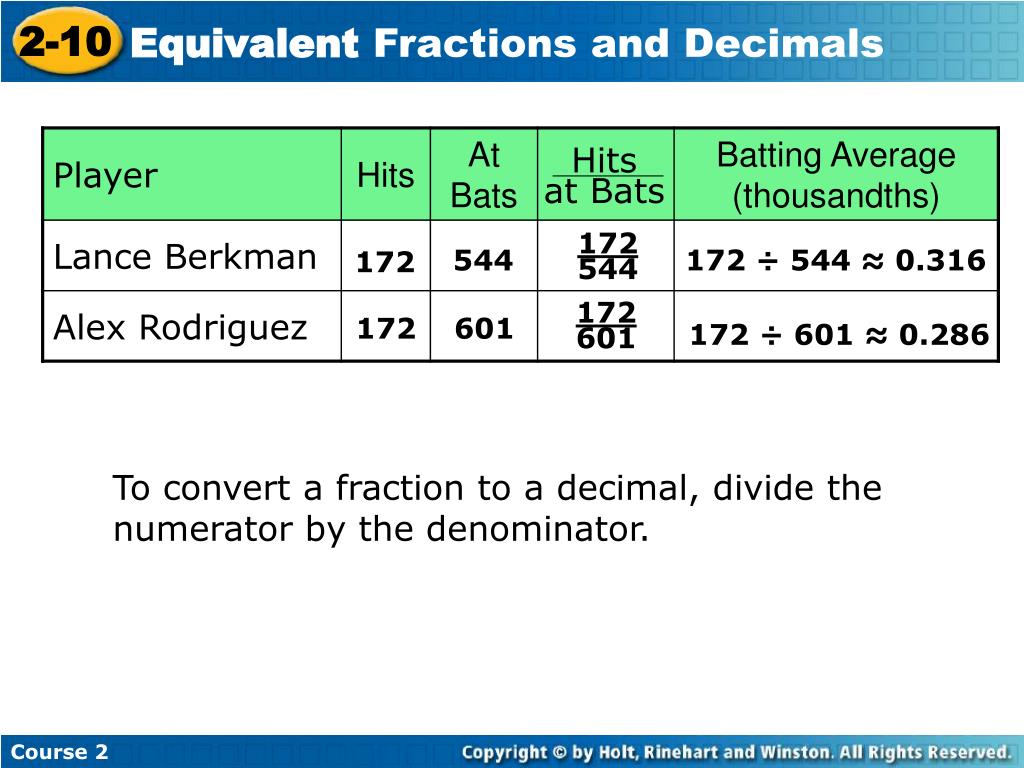 2-10 Equivalent Fractions and Decimals

| Player | Hits | At Bats | $\frac{\text{Hits}}{\text{at Bats}}$ | Batting Average (thousandths) |
|---|---|---|---|---|
| Lance Berkman | 172 | 544 | $\frac{172}{544}$ | $172 \div 544 \approx 0.316$ |
| Alex Rodriguez | 172 | 601 | $\frac{172}{601}$ | $172 \div 601 \approx 0.286$ |

To convert a fraction to a decimal, divide the numerator by the denominator.

Course 2

Copyright © by Holt, Rinehart and Winston. All Rights Reserved.